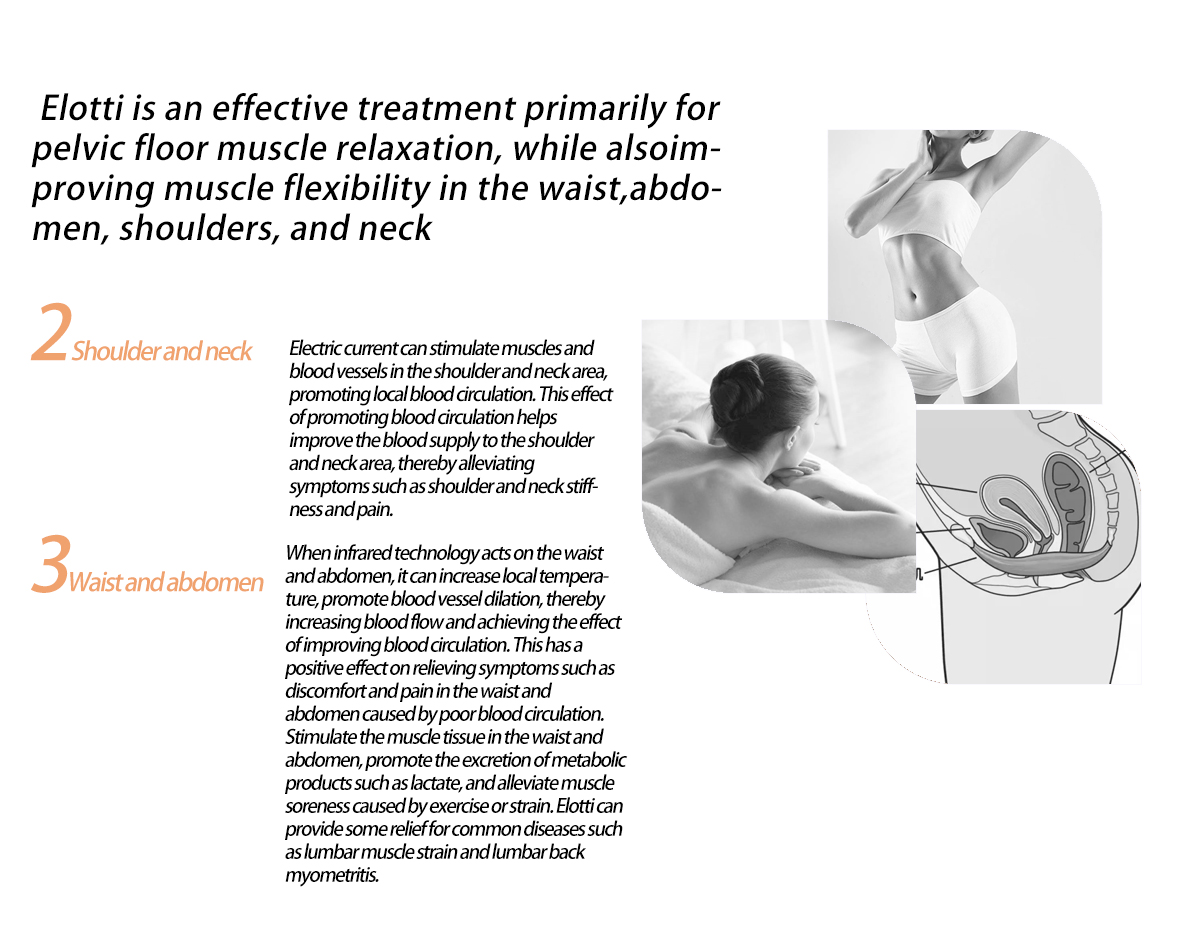 Elotti is an effective treatment primarily for pelvic floor muscle relaxation, while alsoimproving muscle flexibility in the waist,abdomen, shoulders, and neck

2 Shoulder and neck

Electric current can stimulate muscles and blood vessels in the shoulder and neck area, promoting local blood circulation. This effect of promoting blood circulation helps improve the blood supply to the shoulder and neck area, thereby alleviating symptoms such as shoulder and neck stiffness and pain.

3 Waist and abdomen

When infrared technology acts on the waist and abdomen, it can increase local temperature, promote blood vessel dilation, thereby increasing blood flow and achieving the effect of improving blood circulation. This has a positive effect on relieving symptoms such as discomfort and pain in the waist and abdomen caused by poor blood circulation. Stimulate the muscle tissue in the waist and abdomen, promote the excretion of metabolic products such as lactate, and alleviate muscle soreness caused by exercise or strain. Elotti can provide some relief for common diseases such as lumbar muscle strain and lumbar back myometritis.